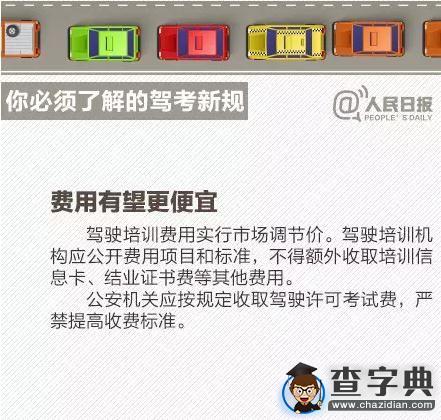 你必须了解的驾考新规

@人民日报
PEOPLE'S DAILY

费用有望更便宜

驾驶培训费用实行市场调节价。驾驶培训机构应公开费用项目和标准，不得额外收取培训信息卡、结业证书费等其他费用。

公安机关应按规定收取驾驶许可考试费，严禁提高收费标准。

查字典
www.chazidian.com